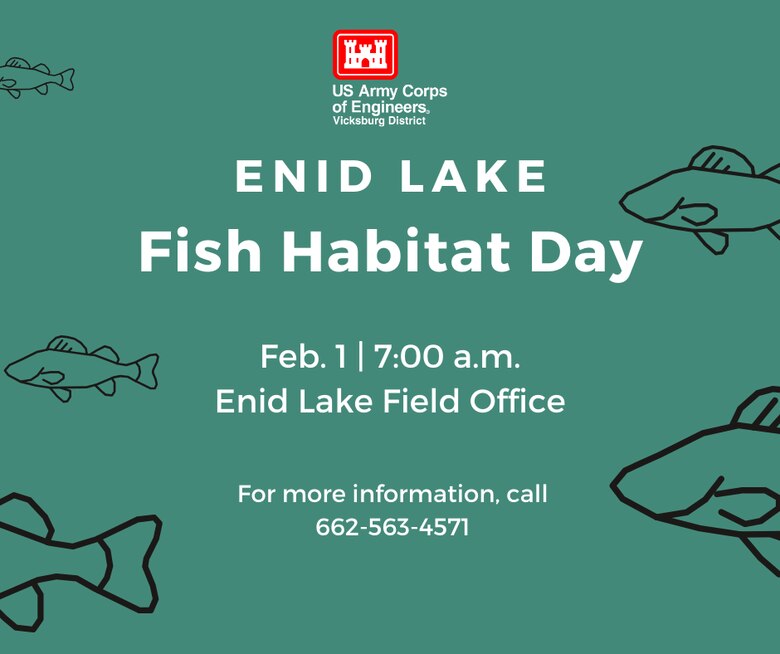 US Army Corps of Engineers®
Vicksburg District

ENID LAKE
Fish Habitat Day

Feb. 1 | 7:00 a.m.
Enid Lake Field Office

For more information, call
662-563-4571